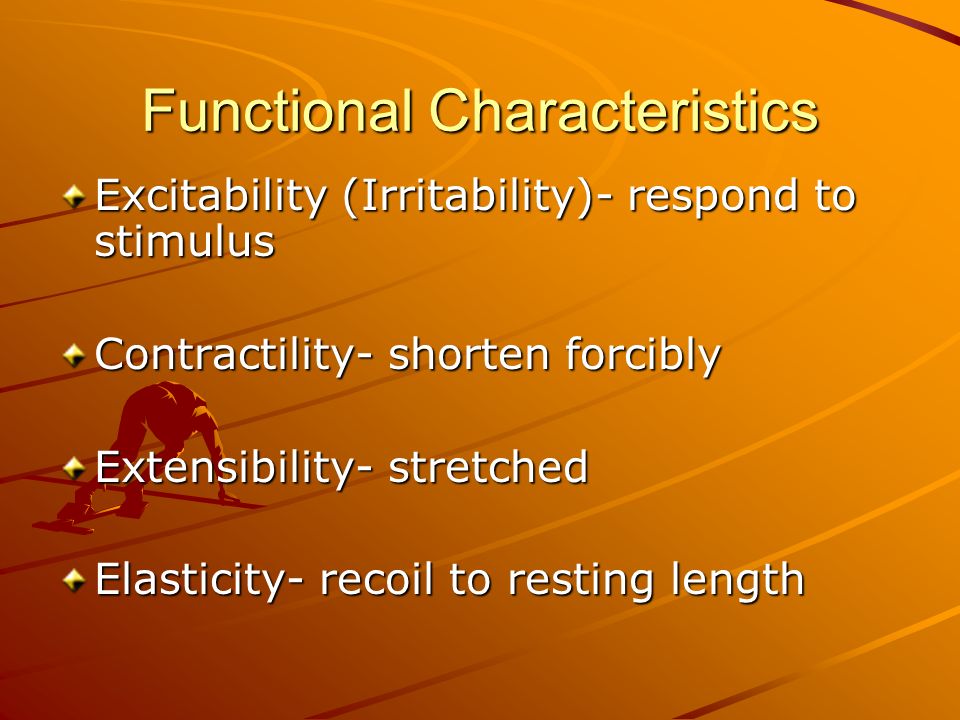 Functional Characteristics

Excitability (Irritability)- respond to stimulus

Contractility- shorten forcibly

Extensibility- stretched

Elasticity- recoil to resting length